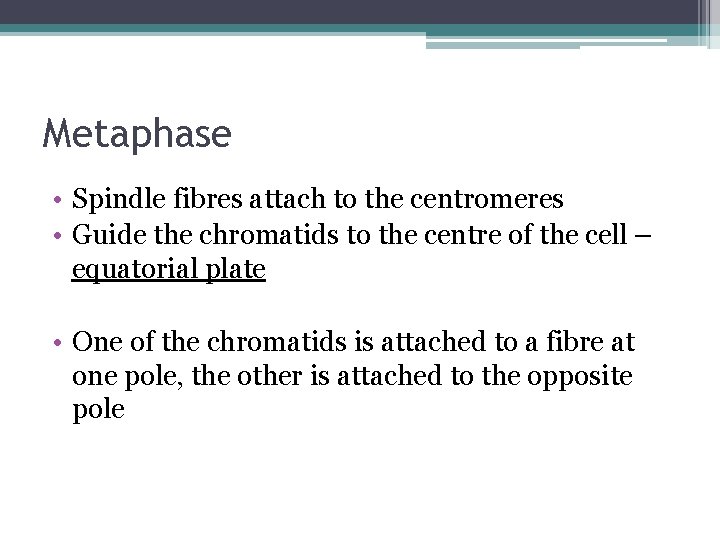 Metaphase

• Spindle fibres attach to the centromeres
• Guide the chromatids to the centre of the cell – equatorial plate

• One of the chromatids is attached to a fibre at one pole, the other is attached to the opposite pole